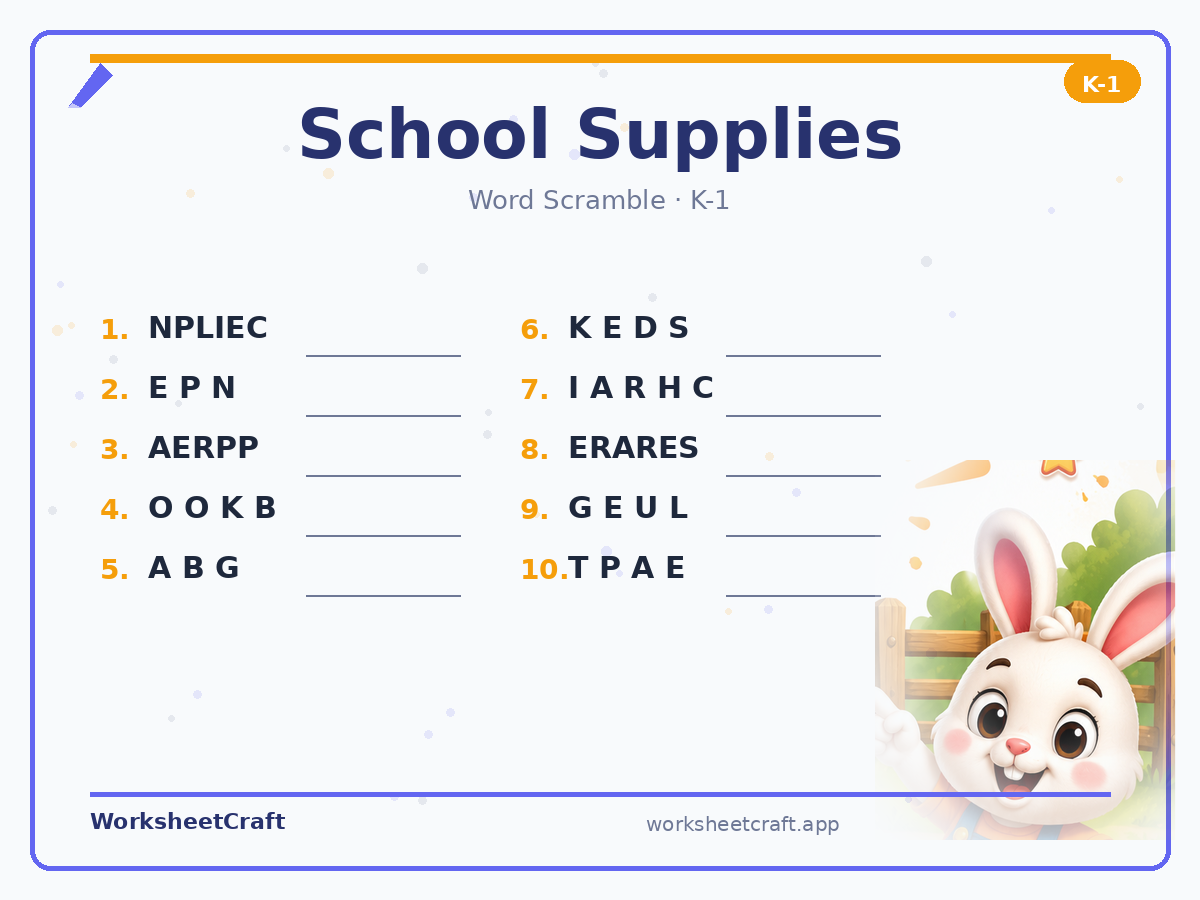 K-1

School Supplies

Word Scramble · K-1

1. NPLIEC

2. E P N

3. AERPP

4. O O K B

5. A B G

6. K E D S

7. I A R H C

8. ERARES

9. G E U L

10. T P A E

WorksheetCraft

worksheetcraft.app